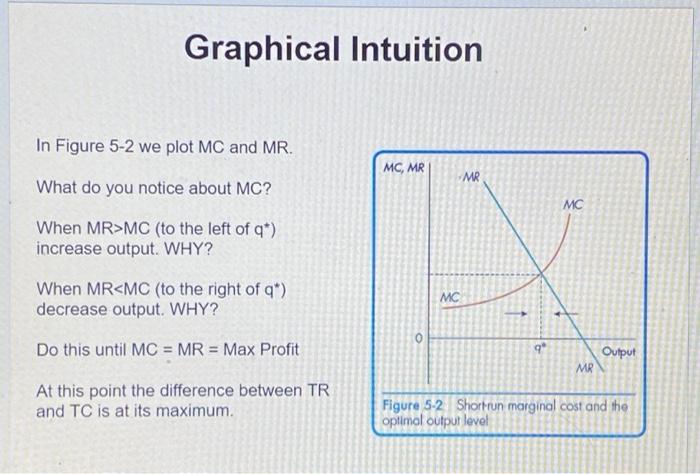 Graphical Intuition

In Figure 5-2 we plot MC and MR.

What do you notice about MC?

When MR>MC (to the left of q*) increase output. WHY?

When MR<MC (to the right of q*) decrease output. WHY?

Do this until MC = MR = Max Profit

At this point the difference between TR and TC is at its maximum.

MC, MR

MR

MC

MC

0

q*

Output

MR

Figure 5-2 Short-run marginal cost and the optimal output level